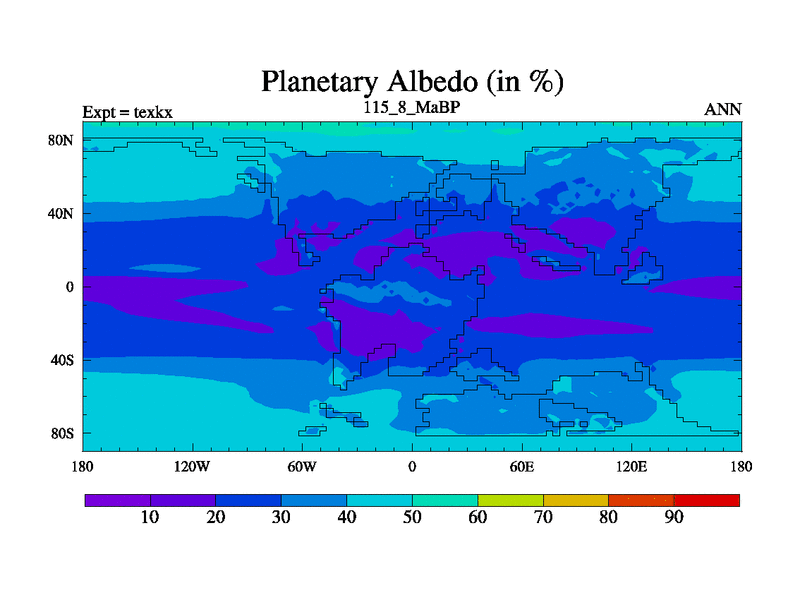 Planetary Albedo (in %)

Expt = texkx

115_8_MaBP

ANN

80N

40N

0

40S

80S

180

120W

60W

0

60E

120E

180

10

20

30

40

50

60

70

80

90